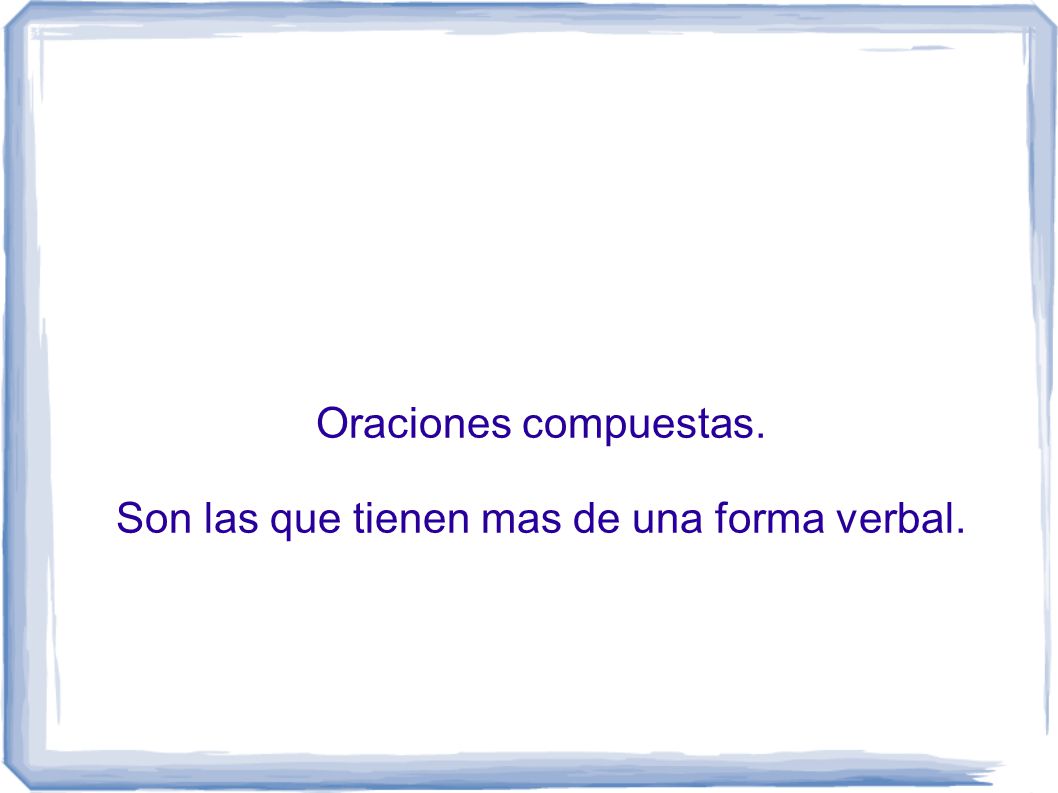 Oraciones compuestas.

Son las que tienen mas de una forma verbal.